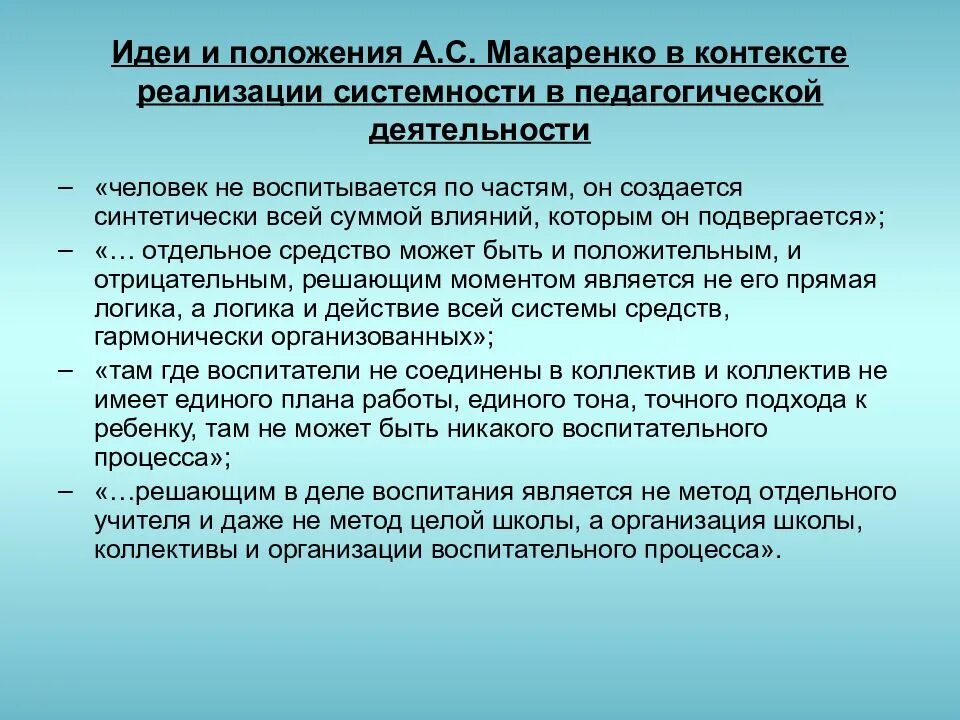 Идеи и положения А.С. Макаренко в контексте реализации системности в педагогической деятельности

– «человек не воспитывается по частям, он создается синтетически всей суммой влияний, которым он подвергается»;

– «… отдельное средство может быть и положительным, и отрицательным, решающим моментом является не его прямая логика, а логика и действие всей системы средств, гармонически организованных»;

– «там где воспитатели не соединены в коллектив и коллектив не имеет единого плана работы, единого тона, точного подхода к ребенку, там не может быть никакого воспитательного процесса»;

– «…решающим в деле воспитания является не метод отдельного учителя и даже не метод целой школы, а организация школы, коллективы и организации воспитательного процесса».